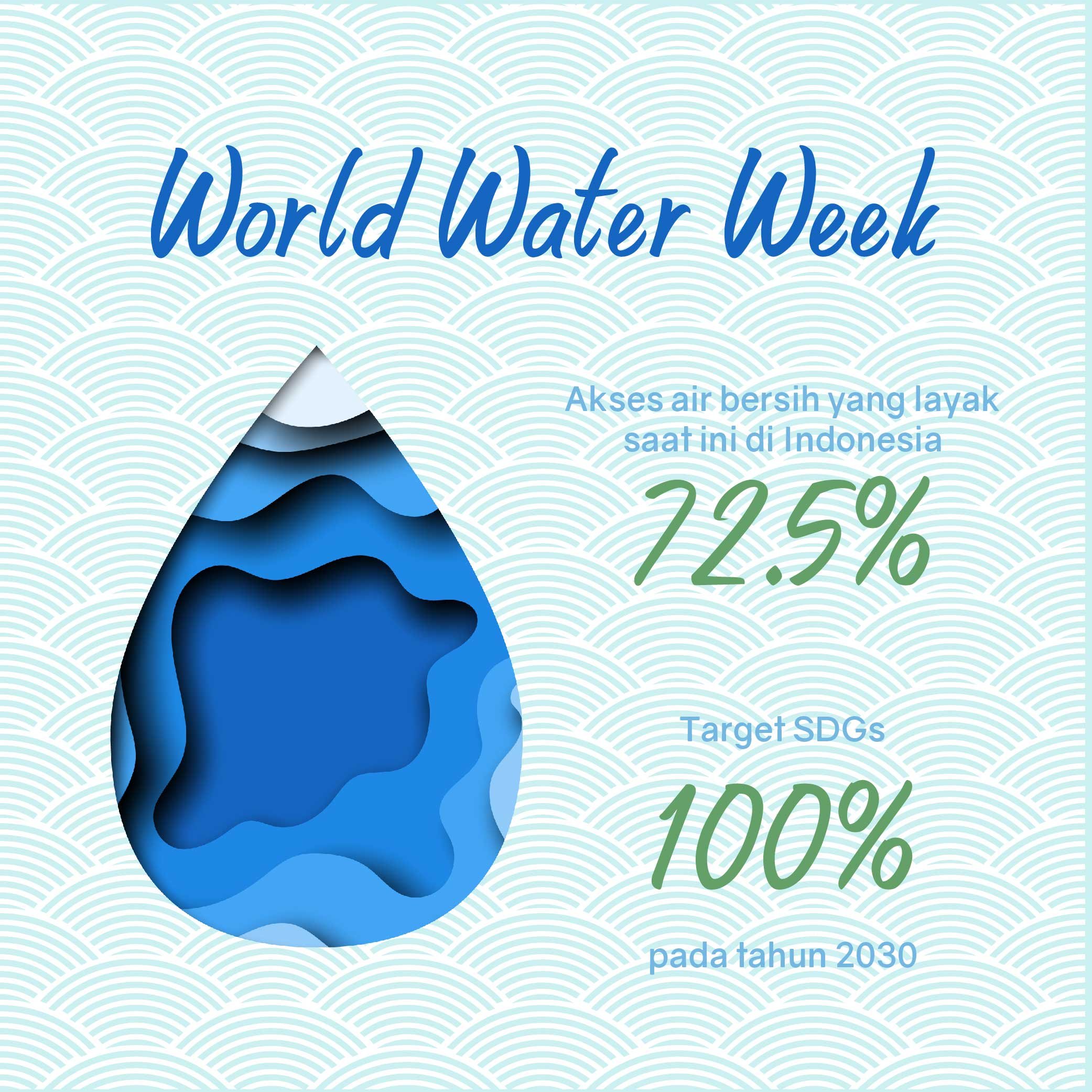 World Water Week

Akses air bersih yang layak saat ini di Indonesia

72.5%

Target SDGs

100%

pada tahun 2030